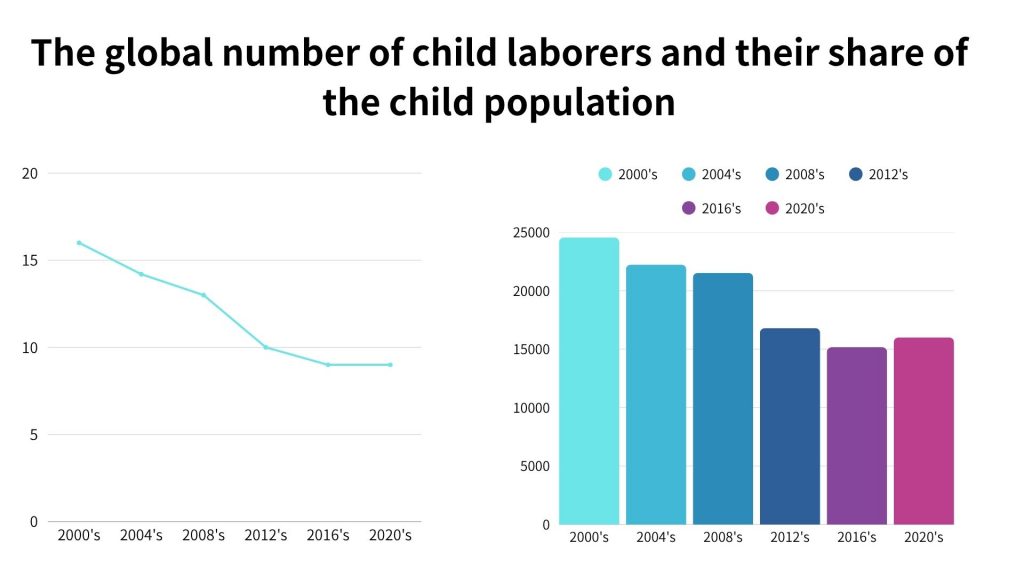 The global number of child laborers and their share of the child population

20
15
10
5
0
2000's 2004's 2008's 2012's 2016's 2020's

2000's 2004's 2008's 2012's 2016's 2020's

25000
20000
15000
10000
5000
0
2000's 2004's 2008's 2012's 2016's 2020's